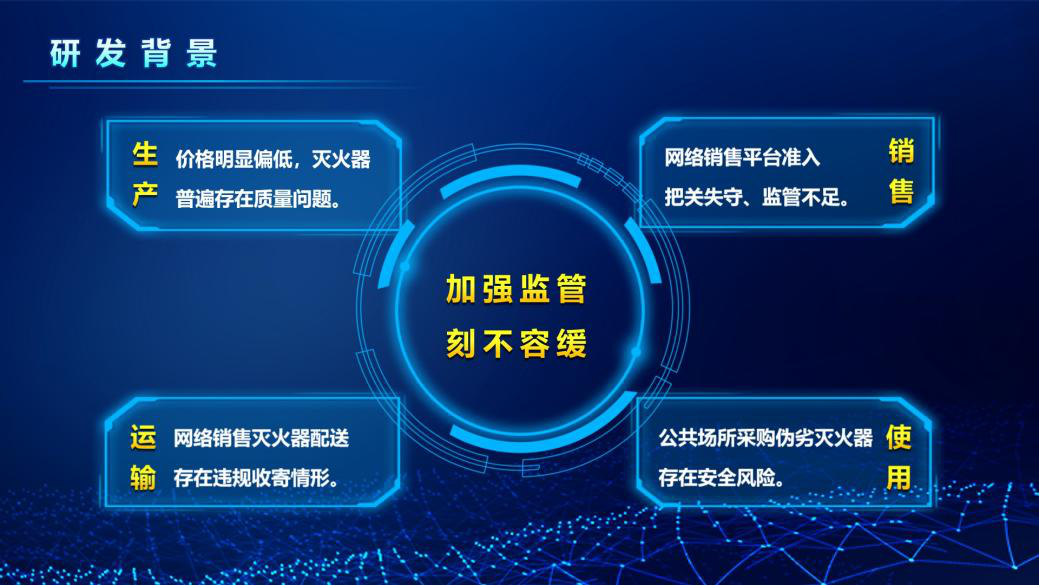 研发背景

生产

价格明显偏低，灭火器普遍存在质量问题。

网络销售平台准入把关失守、监管不足。

销售

加强监管
刻不容缓

运输

网络销售灭火器配送存在违规收寄情形。

公共场所采购伪劣灭火器存在安全风险。

使用